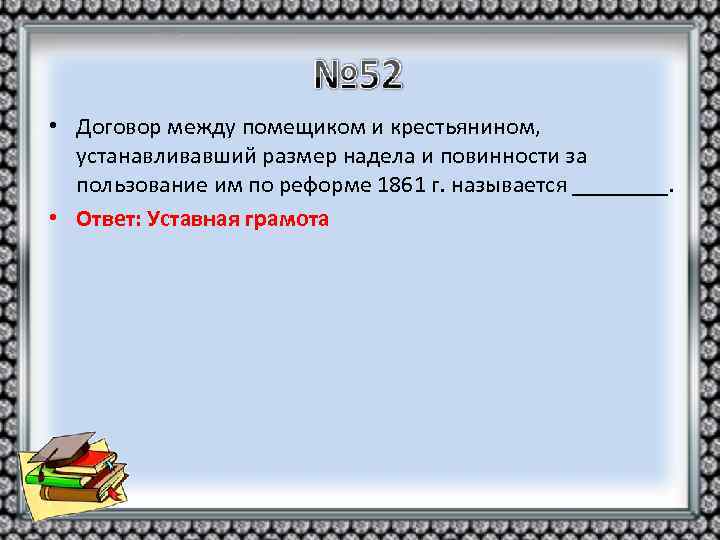 №52

• Договор между помещиком и крестьянином, устанавливавший размер надела и повинности за пользование им по реформе 1861 г. называется ________.
• Ответ: Уставная грамота